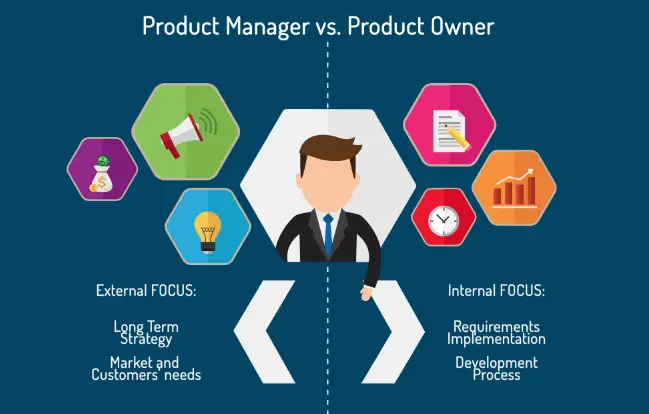 Product Manager vs. Product Owner

External FOCUS:

Long Term Strategy

Market and Customers' needs

Internal FOCUS:

Requirements Implementation

Development Process